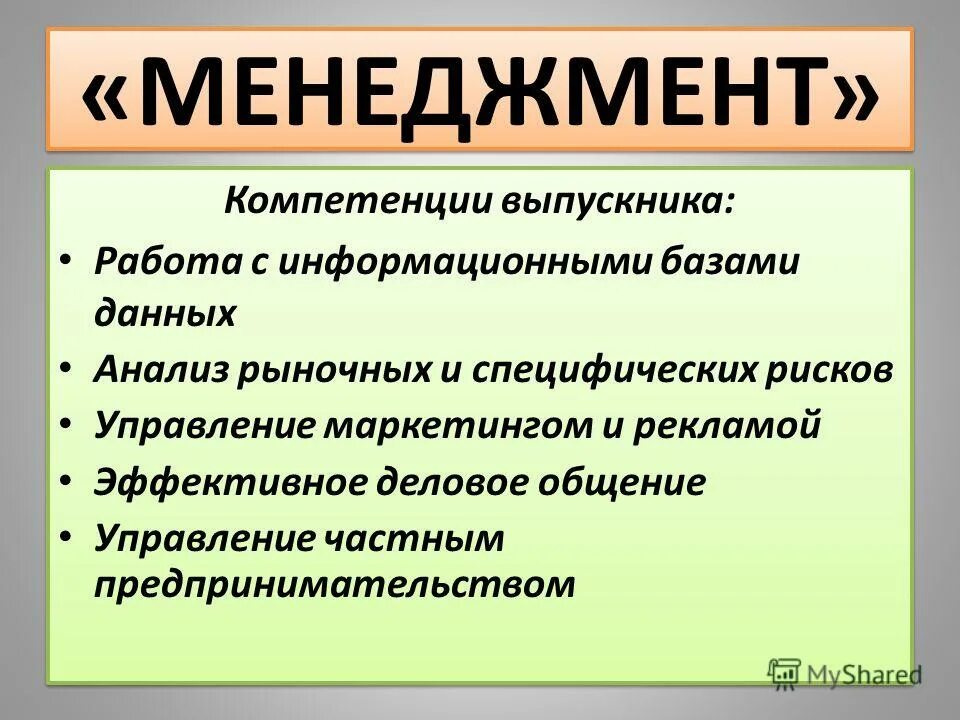 «МЕНЕДЖМЕНТ»

Компетенции выпускника:

• Работа с информационными базами данных
• Анализ рыночных и специфических рисков
• Управление маркетингом и рекламой
• Эффективное деловое общение
• Управление частным предпринимательством

MyShared